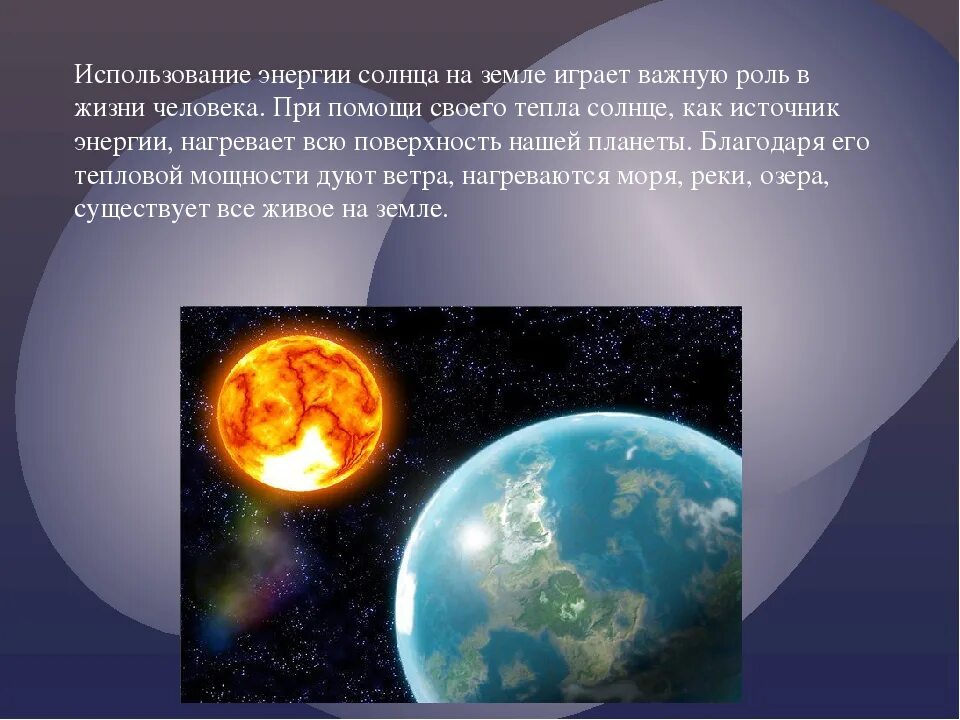 Использование энергии солнца на земле играет важную роль в жизни человека. При помощи своего тепла солнце, как источник энергии, нагревает всю поверхность нашей планеты. Благодаря его тепловой мощности дуют ветра, нагреваются моря, реки, озера, существует все живое на земле.